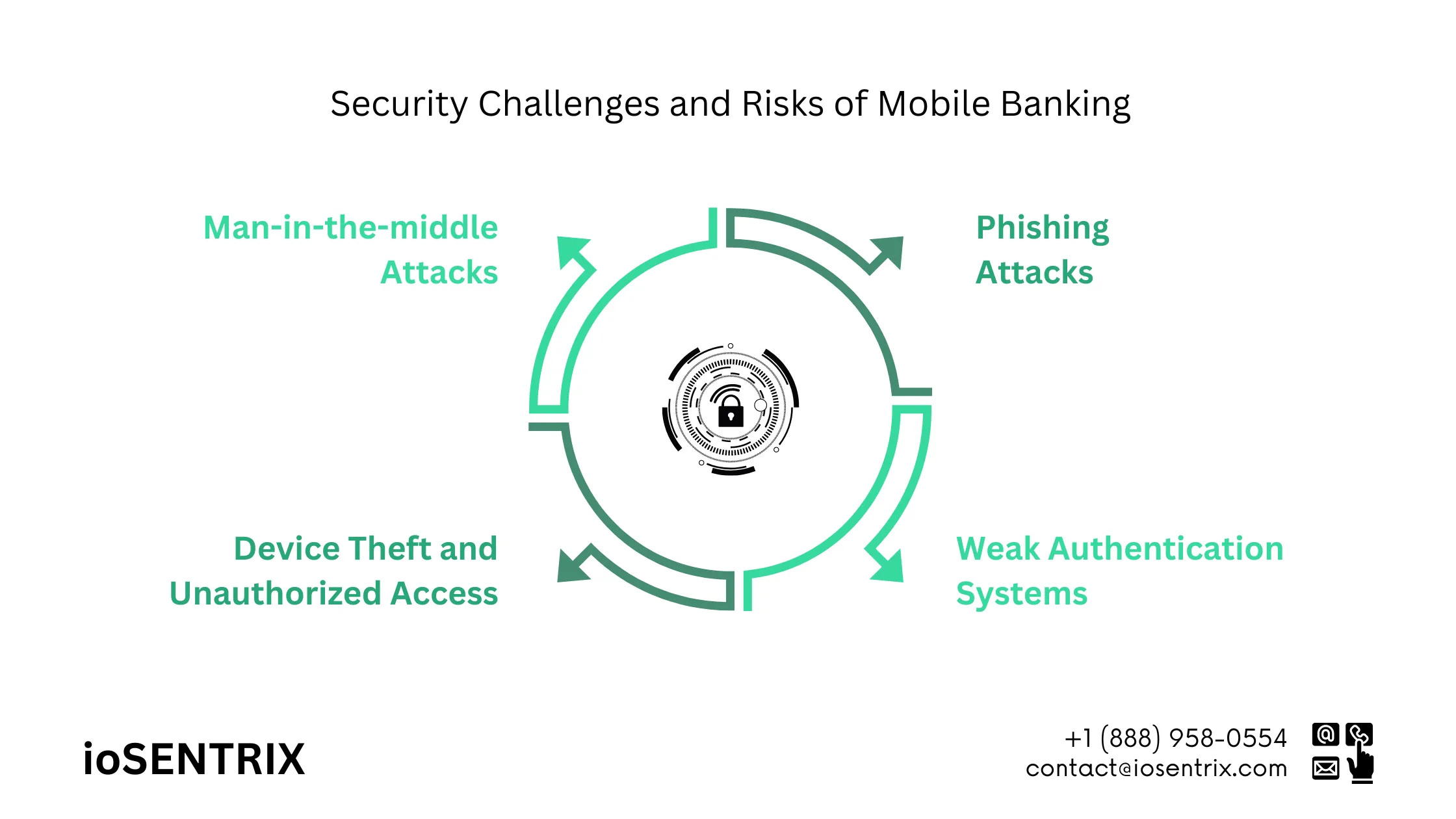 Security Challenges and Risks of Mobile Banking

Man-in-the-middle Attacks

Phishing Attacks

Device Theft and Unauthorized Access

Weak Authentication Systems

ioSENTRIX

+1 (888) 958-0554
contact@iosentrix.com